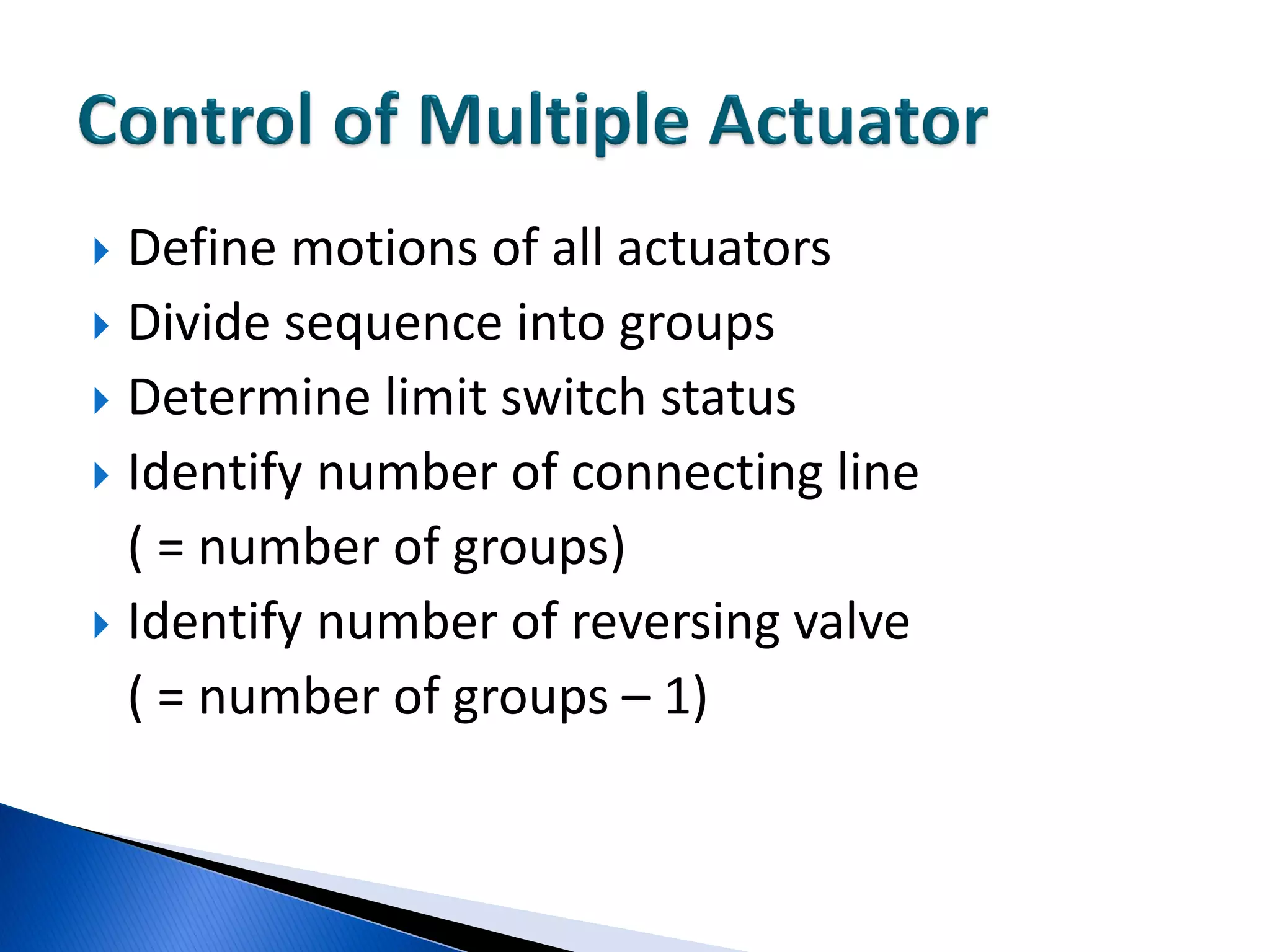 Control of Multiple Actuator

Define motions of all actuators

Divide sequence into groups

Determine limit switch status

Identify number of connecting line ( = number of groups)

Identify number of reversing valve ( = number of groups – 1)